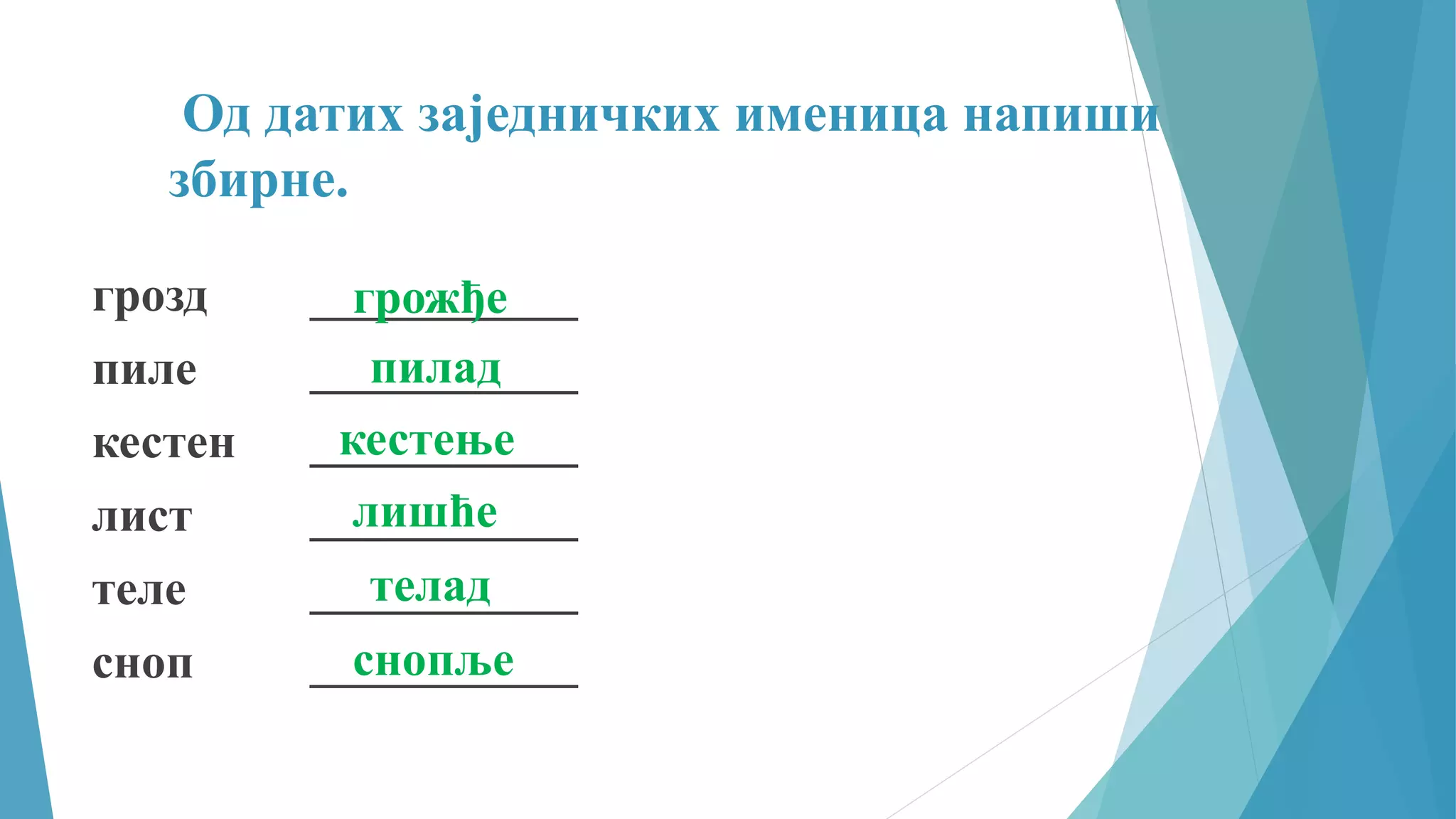 Од датих заједничких именица напиши збирне.

грозд грожђе
пиле пилад
кестен кестење
лист лишће
теле телад
сноп снопље